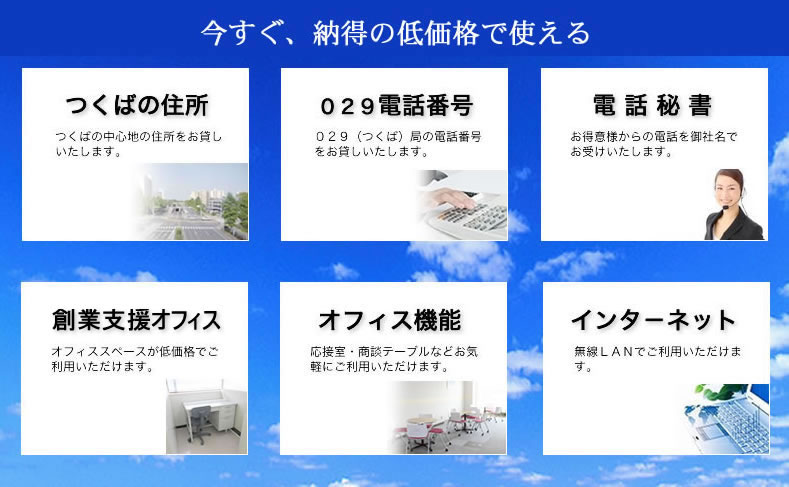 今すぐ、納得の低価格で使える

つくばの住所

つくばの中心地の住所をお貸しいたします。

029電話番号

029（つくば）局の電話番号をお貸しいたします。

電話秘書

お得意様からの電話を御社名でお受けいたします。

創業支援オフィス

オフィススペースが低価格でご利用いただけます。

オフィス機能

応接室・商談テーブルなどお気軽にご利用いただけます。

インターネット

無線ＬＡＮでご利用いただけます。